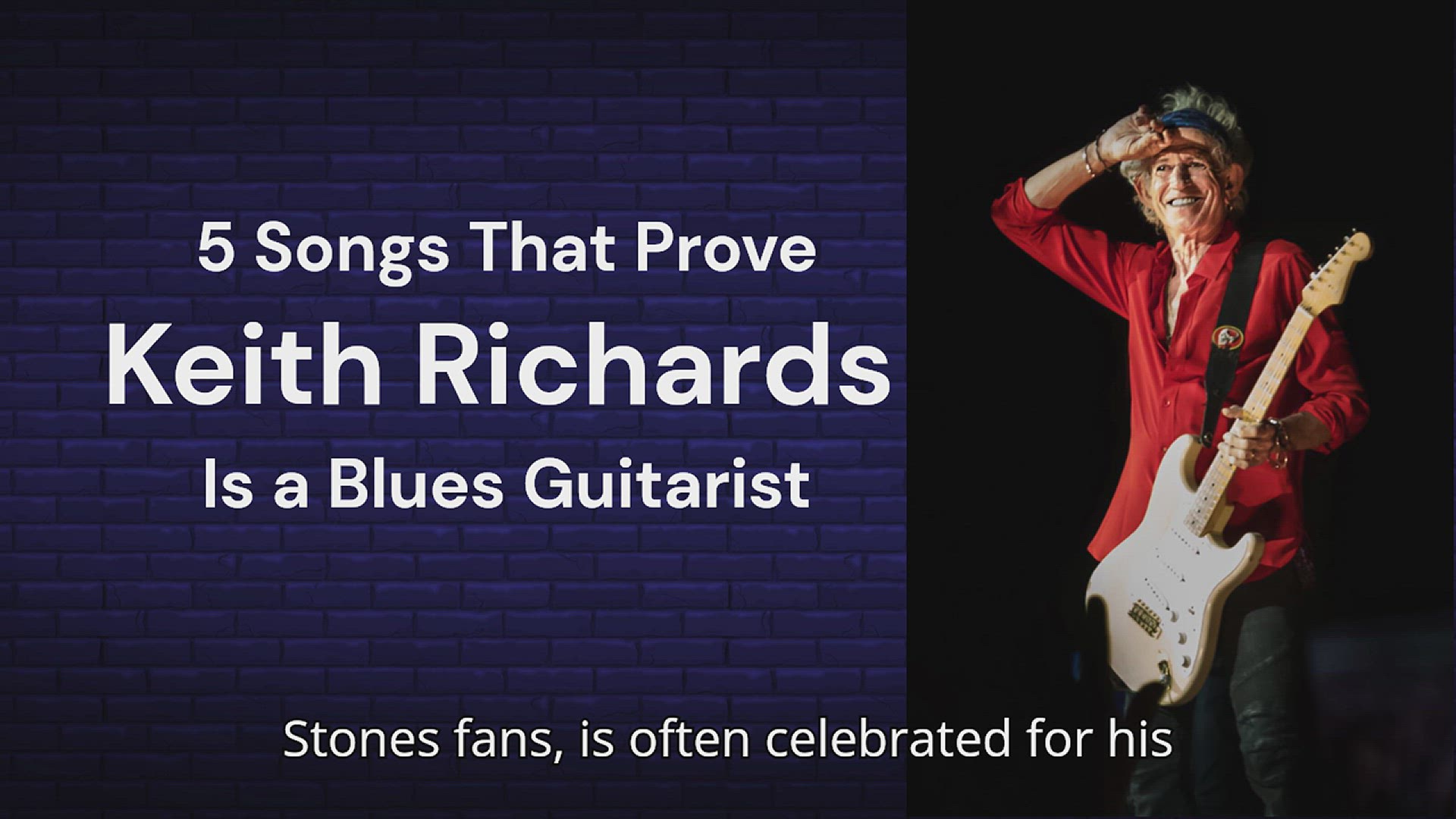 5 Songs That Prove
Keith Richards
Is a Blues Guitarist

Stones fans, is often celebrated for his